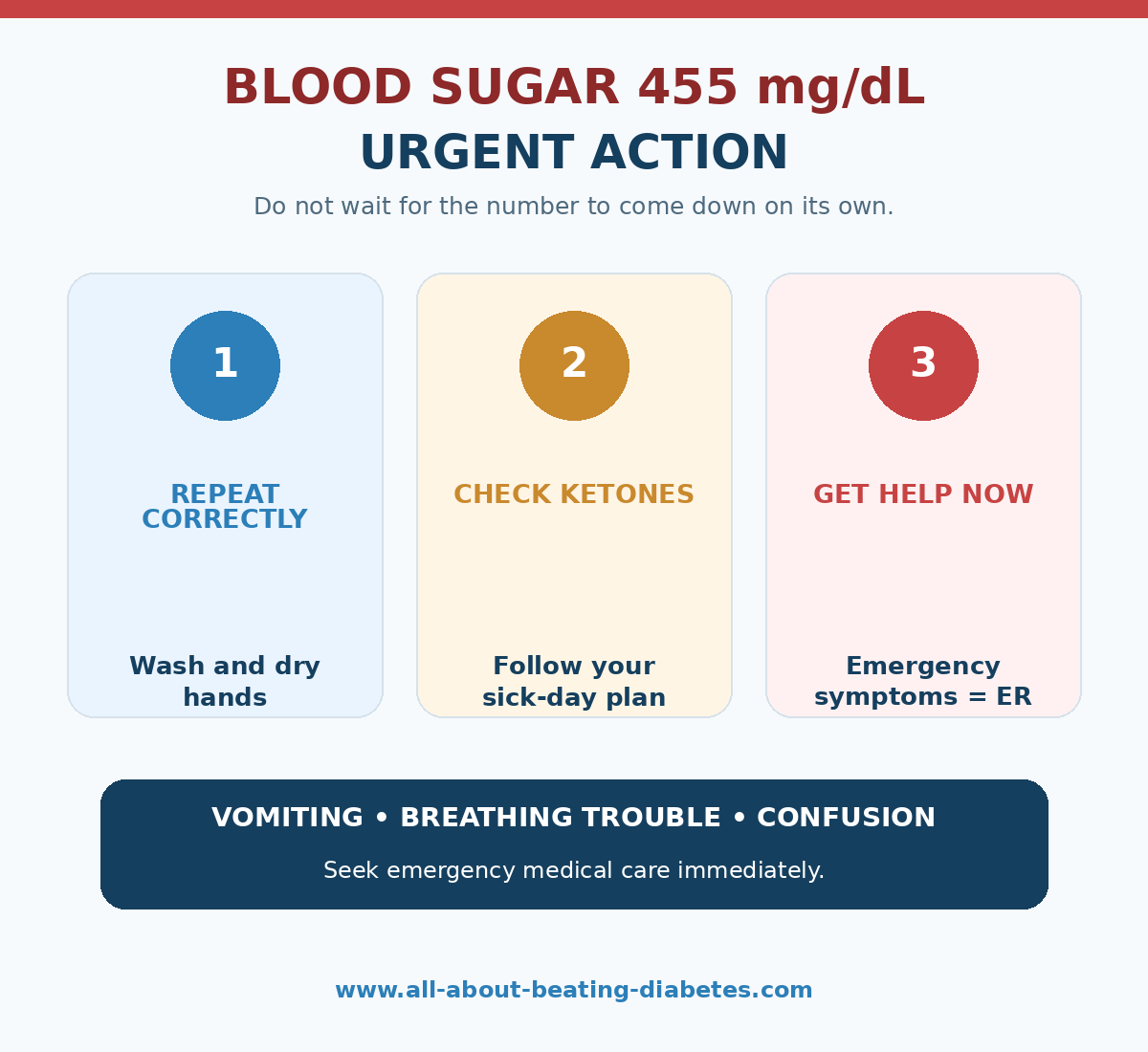 BLOOD SUGAR 455 mg/dL
URGENT ACTION

Do not wait for the number to come down on its own.

1

REPEAT CORRECTLY

Wash and dry hands

2

CHECK KETONES

Follow your sick-day plan

3

GET HELP NOW

Emergency symptoms = ER

VOMITING • BREATHING TROUBLE • CONFUSION

Seek emergency medical care immediately.

www.all-about-beating-diabetes.com